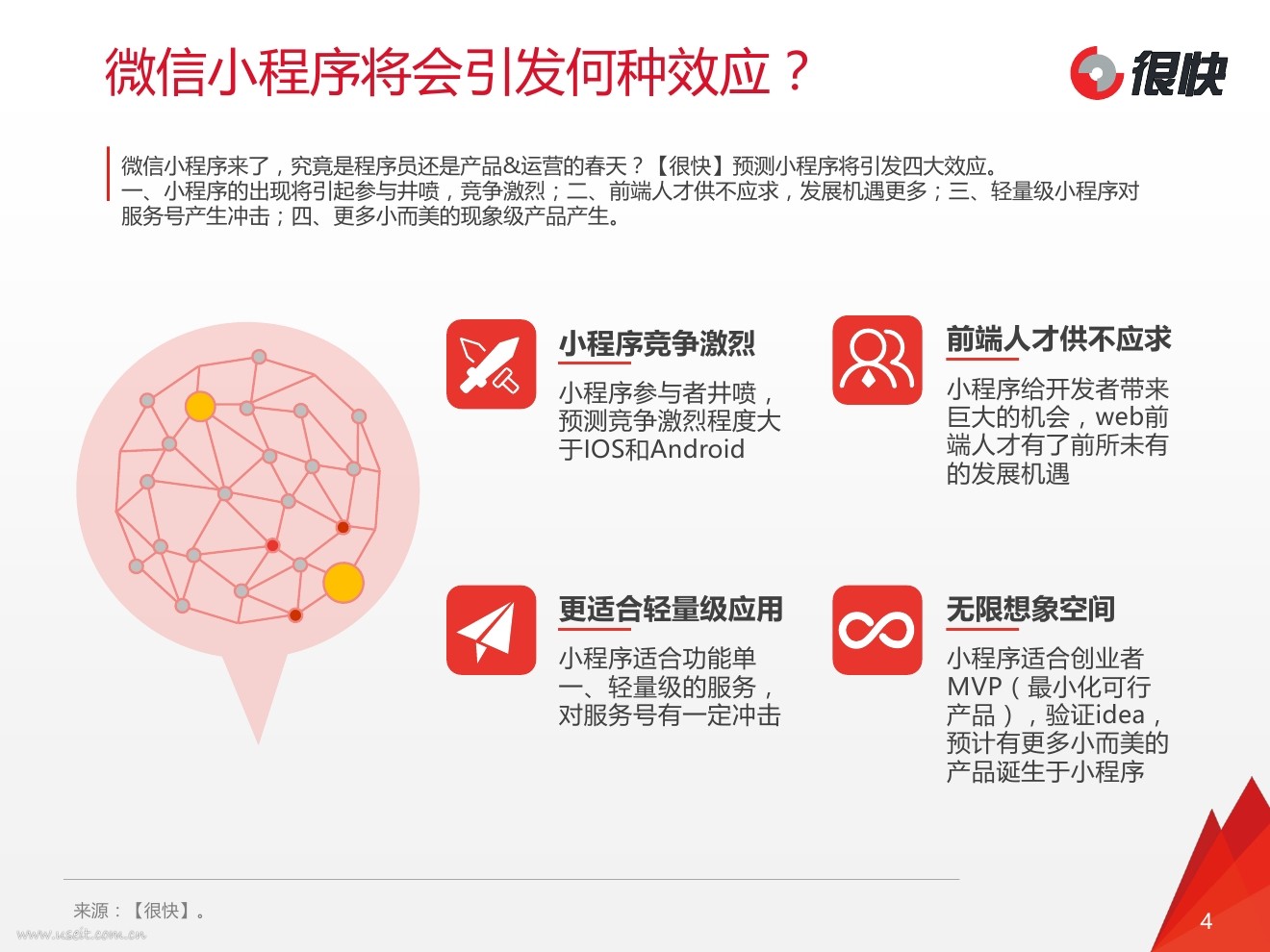 微信小程序将会引发何种效应？

很快

微信小程序来了，究竟是程序员还是产品&运营的春天？【很快】预测小程序将引发四大效应。一、小程序的出现将引起参与井喷，竞争激烈；二、前端人才供不应求，发展机遇更多；三、轻量级小程序对服务号产生冲击；四、更多小而美的现象级产品产生。

小程序竞争激烈

小程序参与者井喷，预测竞争激烈程度大于IOS和Android

前端人才供不应求

小程序给开发者带来巨大的机会，web前端人才有了前所未有的发展机遇

更适合轻量级应用

小程序适合功能单一、轻量级的服务，对服务号有一定冲击

无限想象空间

小程序适合创业者MVP（最小化可行产品），验证idea，预计有更多小而美的产品诞生于小程序

来源：【很快】。

www.useit.com.cn

4